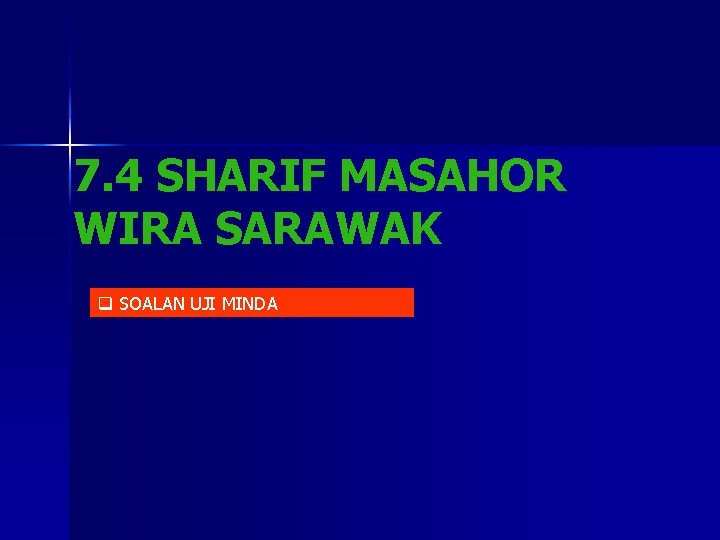 7.4 SHARIF MASAHOR WIRA SARAWAK

❑ SOALAN UJI MINDA